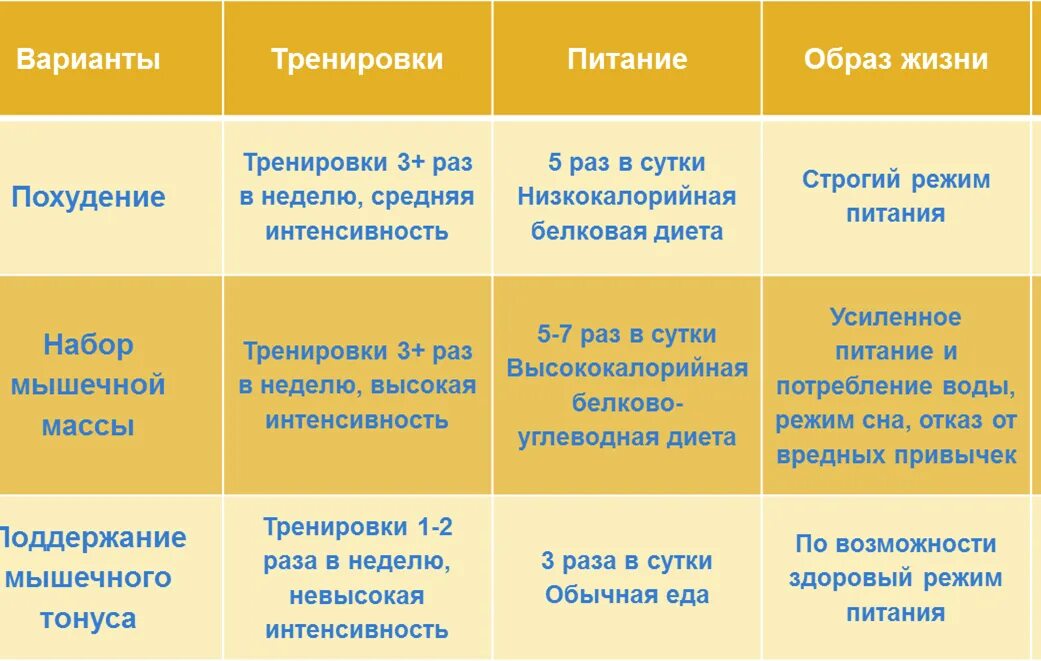 | Варианты | Тренировки | Питание | Образ жизни |
|---|---|---|---|
| Похудение | Тренировки 3+ раз в неделю, средняя интенсивность | 5 раз в сутки Низкокалорийная белковая диета | Строгий режим питания |
| Набор мышечной массы | Тренировки 3+ раз в неделю, высокая интенсивность | 5-7 раз в сутки Высококалорийная белково-углеводная диета | Усиленное питание и потребление воды, режим сна, отказ от вредных привычек |
| Поддержание мышечного тонуса | Тренировки 1-2 раза в неделю, невысокая интенсивность | 3 раза в сутки Обычная еда | По возможности здоровый режим питания |